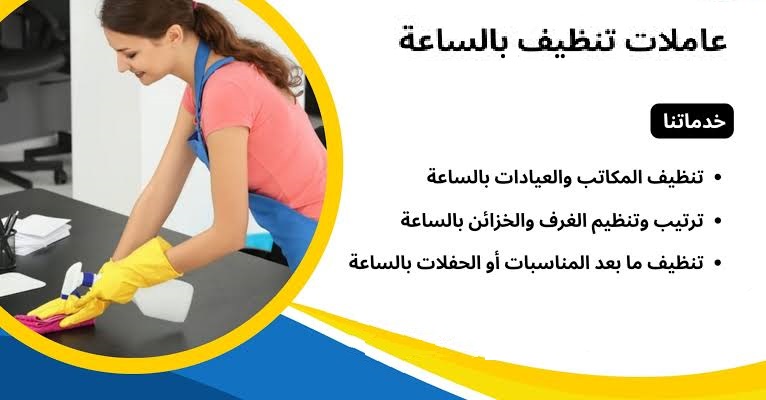 عاملات تنظيف بالساعة

خدماتنا

• تنظيف المكاتب والعيادات بالساعة
• ترتيب وتنظيم الغرف والخزائن بالساعة
• تنظيف ما بعد المناسبات أو الحفلات بالساعة